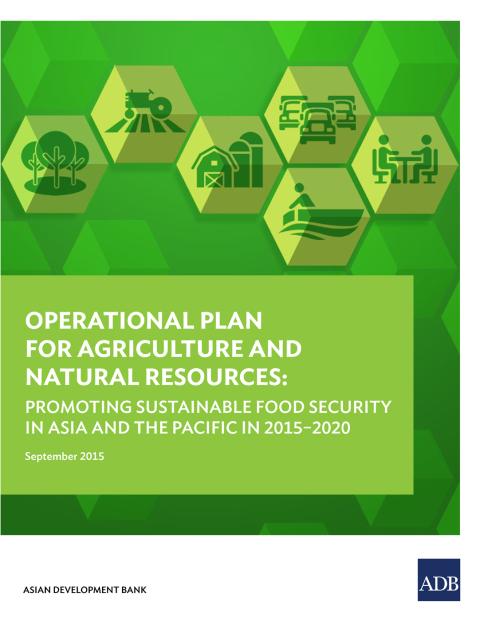 OPERATIONAL PLAN FOR AGRICULTURE AND NATURAL RESOURCES:

PROMOTING SUSTAINABLE FOOD SECURITY IN ASIA AND THE PACIFIC IN 2015–2020

September 2015

ASIAN DEVELOPMENT BANK

ADB